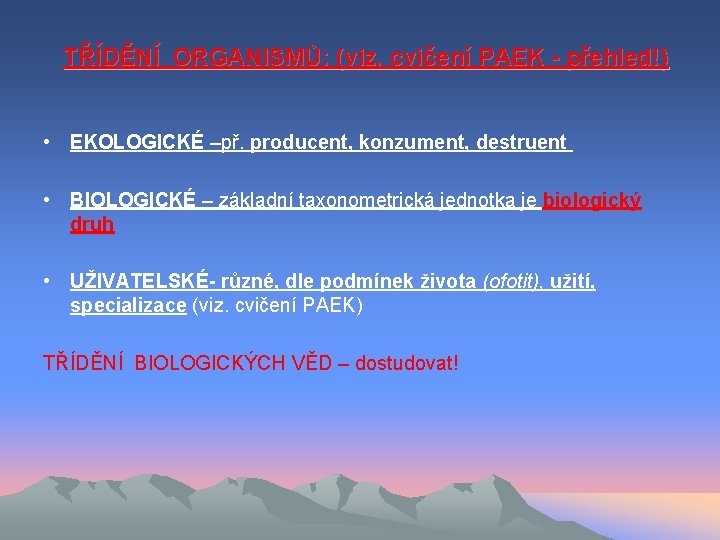 TŘÍDĚNÍ ORGANISMŮ: (viz. cvičení PAEK - přehled!)

• EKOLOGICKÉ –př. producent, konzument, destruent

• BIOLOGICKÉ – základní taxonometrická jednotka je biologický druh

• UŽIVATELSKÉ- různé, dle podmínek života (ofotit), užití, specializace (viz. cvičení PAEK)

TŘÍDĚNÍ BIOLOGICKÝCH VĚD – dostudovat!